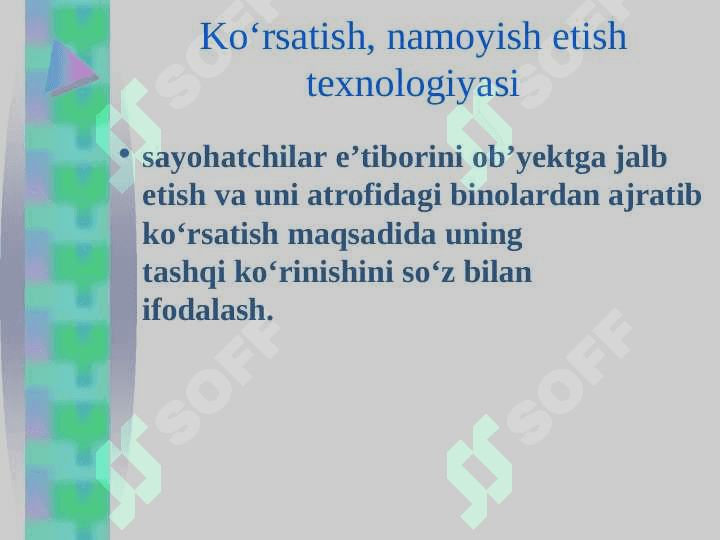 Ko‘rsatish, namoyish etish texnologiyasi

• sayohatchilar e’tiborini ob’yektga jalb etish va uni atrofidagi binolardan ajratib ko‘rsatish maqsadida uning tashqi ko‘rinishini so‘z bilan ifodalash.

SOFF SOFF SOFF SOFF